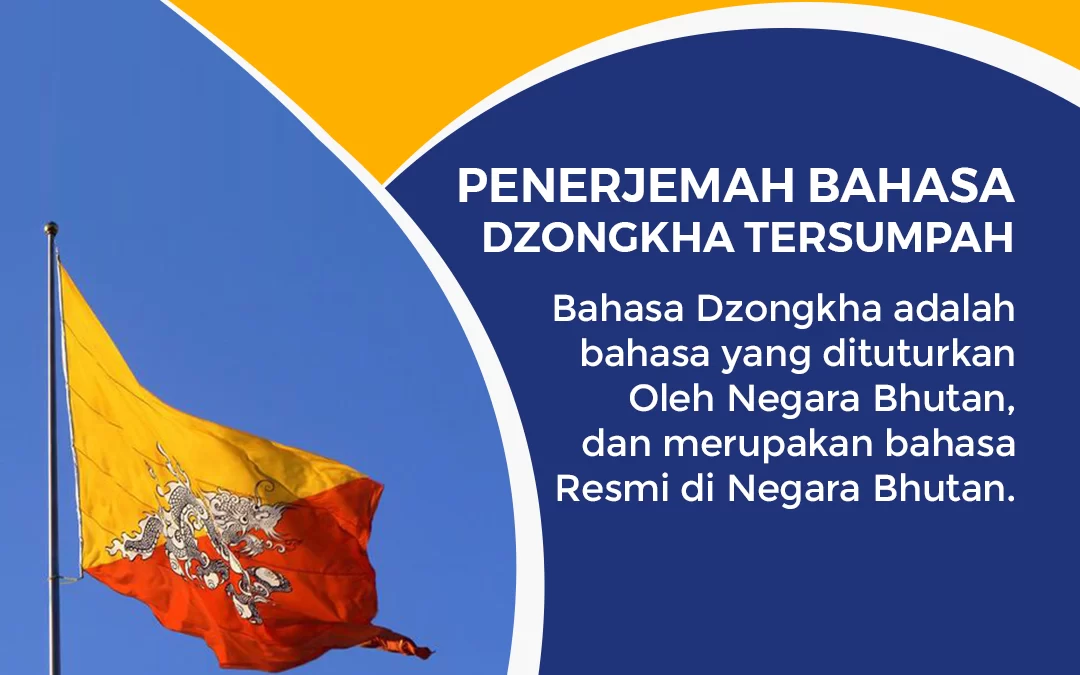 PENERJEMAH BAHASA DZONGKHA TERSUMPAH

Bahasa Dzongkha adalah bahasa yang dituturkan Oleh Negara Bhutan, dan merupakan bahasa Resmi di Negara Bhutan.